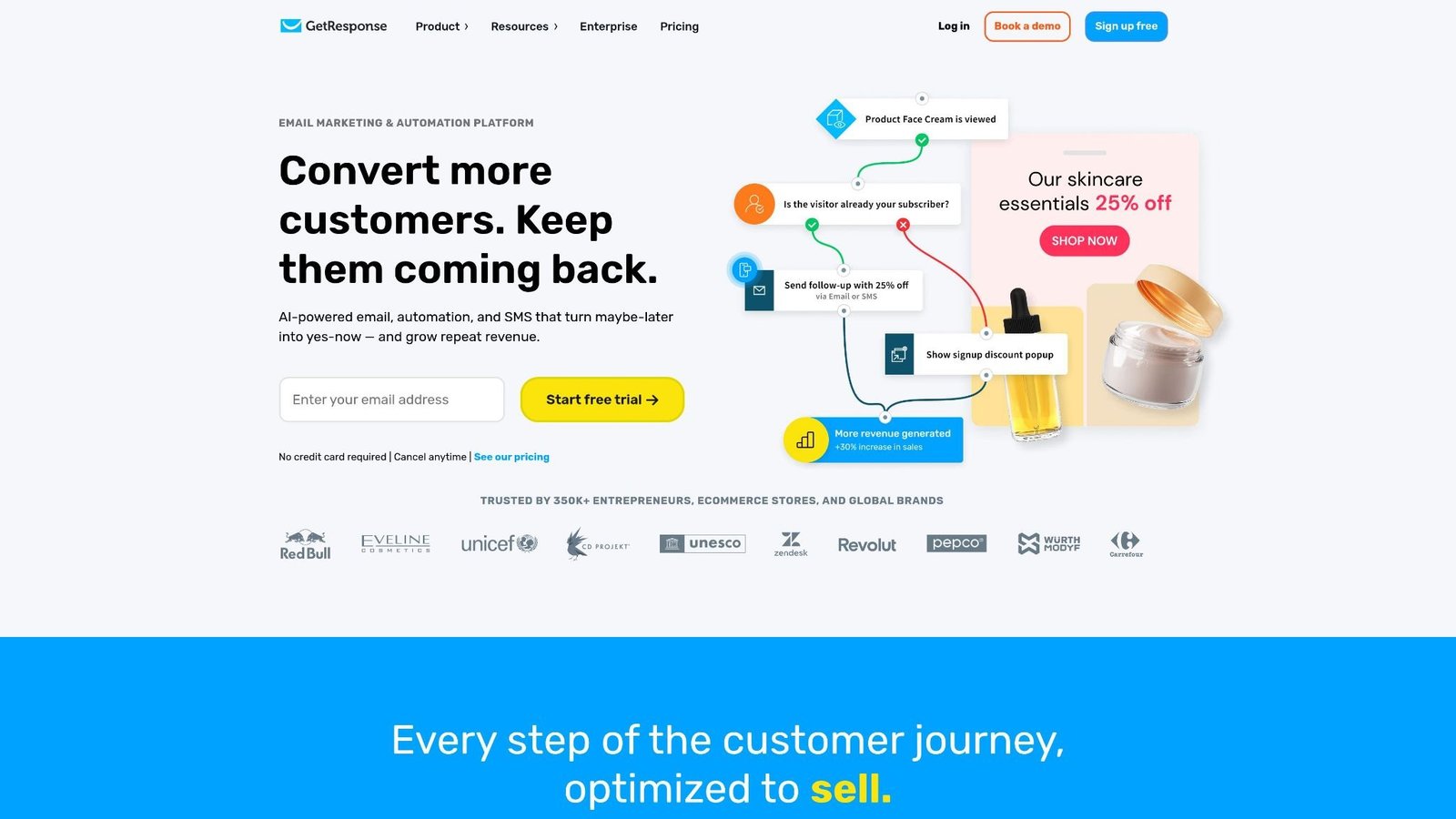 GetResponse Product › Resources › Enterprise Pricing Log in Book a demo Sign up free

EMAIL MARKETING & AUTOMATION PLATFORM

Convert more customers. Keep them coming back.

AI-powered email, automation, and SMS that turn maybe-later into yes-now — and grow repeat revenue.

Enter your email address

Start free trial →

No credit card required | Cancel anytime | See our pricing

Product Face Cream is viewed

Is the visitor already your subscriber?

Send follow-up with 25% off
via Email or SMS

Show signup discount popup

More revenue generated
+30% increase in sales

Our skincare essentials 25% off

SHOP NOW

TRUSTED BY 350K+ ENTREPRENEURS, ECOMMERCE STORES, AND GLOBAL BRANDS

Red Bull EVELINE COSMETICS unicef CD PROJEKT unesco zendesk Revolut pepco WURTH MODYF Carrefour

Every step of the customer journey, optimized to sell.